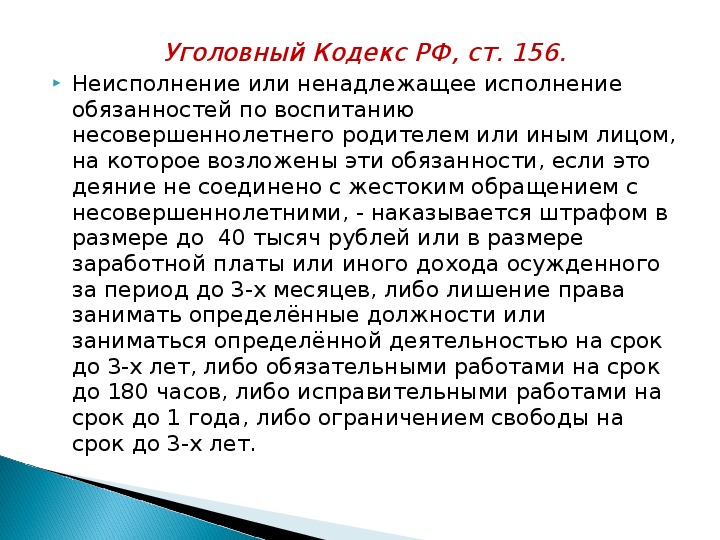 Уголовный Кодекс РФ, ст. 156.

Неисполнение или ненадлежащее исполнение обязанностей по воспитанию несовершеннолетнего родителем или иным лицом, на которое возложены эти обязанности, если это деяние не соединено с жестоким обращением с несовершеннолетними, - наказывается штрафом в размере до 40 тысяч рублей или в размере заработной платы или иного дохода осужденного за период до 3-х месяцев, либо лишение права занимать определённые должности или заниматься определённой деятельностью на срок до 3-х лет, либо обязательными работами на срок до 180 часов, либо исправительными работами на срок до 1 года, либо ограничением свободы на срок до 3-х лет.